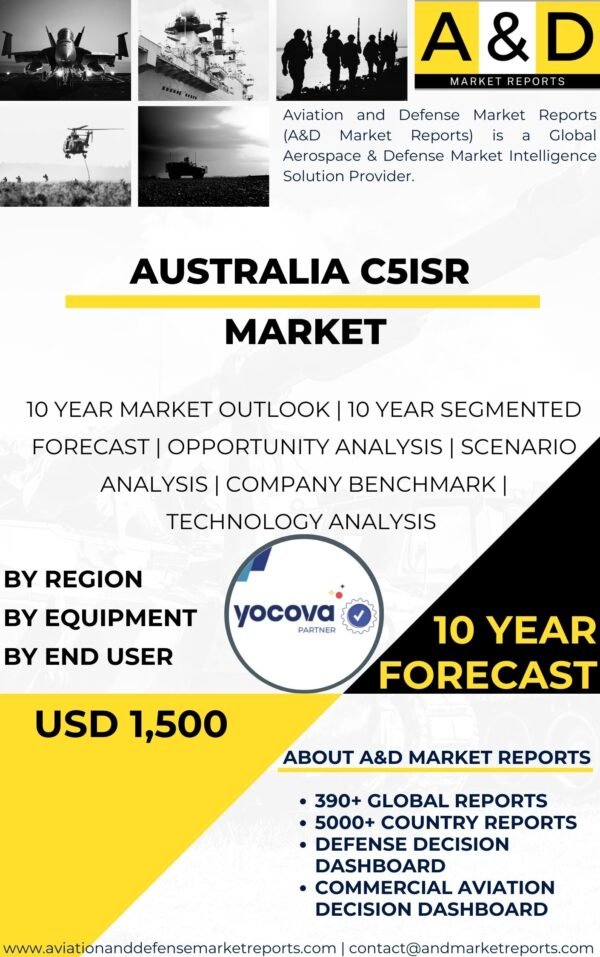 A&D
MARKET REPORTS

Aviation and Defense Market Reports (A&D Market Reports) is a Global Aerospace & Defense Market Intelligence Solution Provider.

AUSTRALIA C5ISR MARKET

10 YEAR MARKET OUTLOOK | 10 YEAR SEGMENTED FORECAST | OPPORTUNITY ANALYSIS | SCENARIO ANALYSIS | COMPANY BENCHMARK | TECHNOLOGY ANALYSIS

BY REGION
BY EQUIPMENT
BY END USER

yocova
PARTNER

10 YEAR FORECAST

USD 1,500

ABOUT A&D MARKET REPORTS

• 390+ GLOBAL REPORTS
• 5000+ COUNTRY REPORTS
• DEFENSE DECISION DASHBOARD
• COMMERCIAL AVIATION DECISION DASHBOARD

www.aviationanddefensemarketreports.com | contact@andmarketreports.com